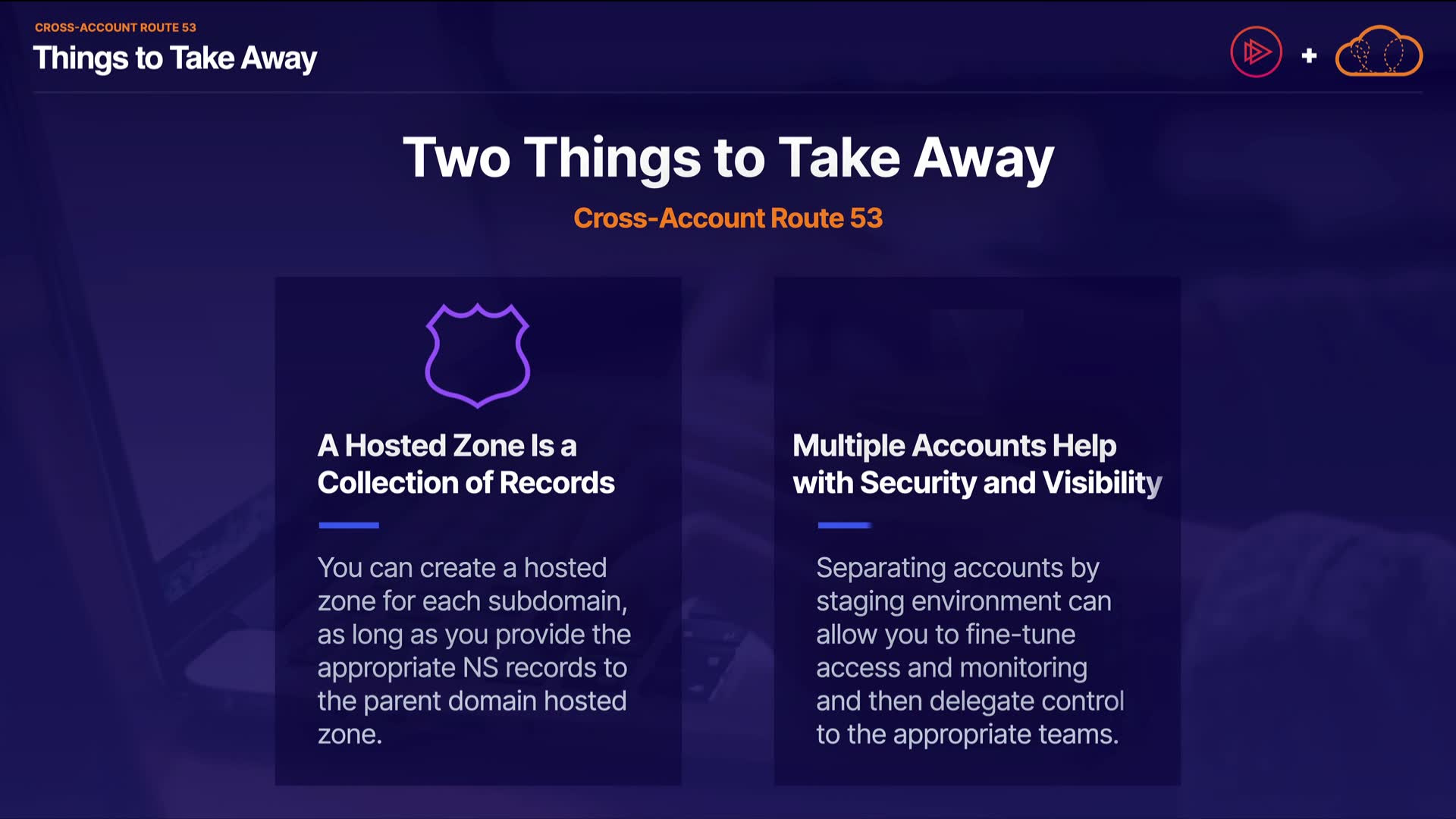 CROSS-ACCOUNT ROUTE 53
Things to Take Away

+

Two Things to Take Away

Cross-Account Route 53

A Hosted Zone Is a Collection of Records

You can create a hosted zone for each subdomain, as long as you provide the appropriate NS records to the parent domain hosted zone.

Multiple Accounts Help with Security and Visibility

Separating accounts by staging environment can allow you to fine-tune access and monitoring and then delegate control to the appropriate teams.